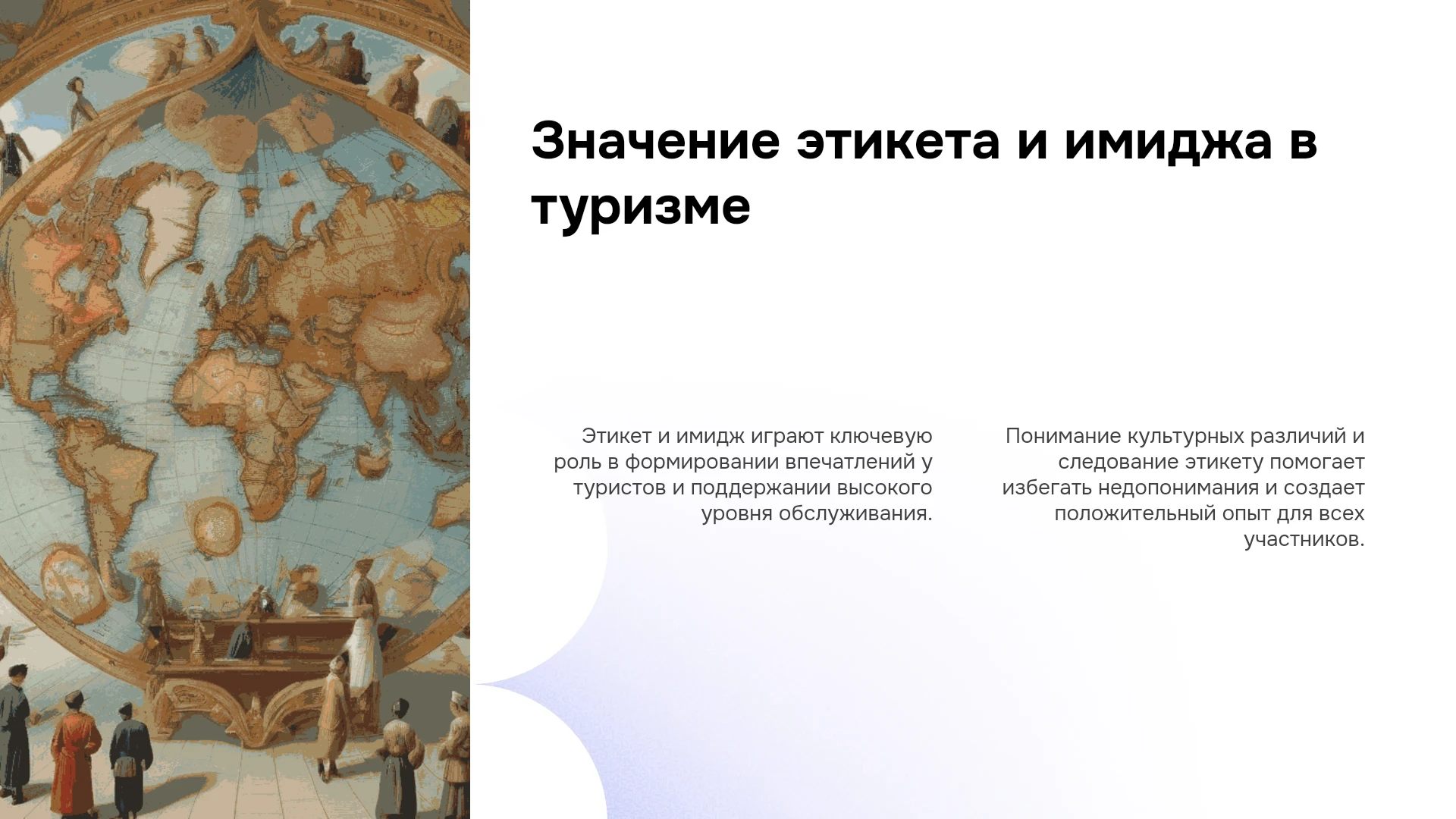 Значение этикета и имиджа в туризме

Этикет и имидж играют ключевую роль в формировании впечатлений у туристов и поддержании высокого уровня обслуживания.

Понимание культурных различий и следование этикету помогает избегать недопонимания и создает положительный опыт для всех участников.